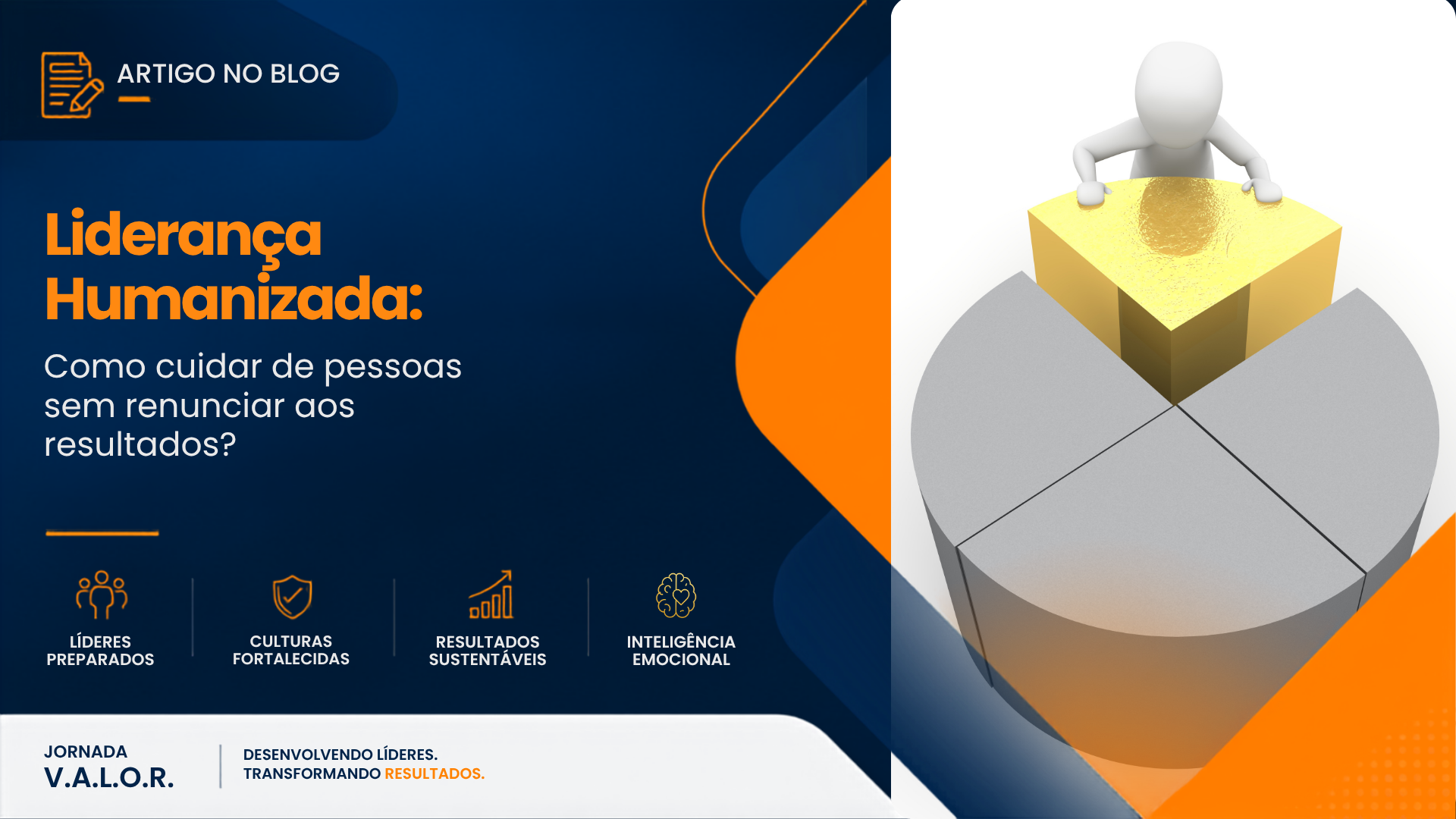 ARTIGO NO BLOG

Liderança Humanizada:

Como cuidar de pessoas sem renunciar aos resultados?

LÍDERES PREPARADOS

CULTURAS FORTALECIDAS

RESULTADOS SUSTENTÁVEIS

INTELIGÊNCIA EMOCIONAL

JORNADA
V.A.L.O.R.

DESENVOLVENDO LÍDERES.
TRANSFORMANDO RESULTADOS.